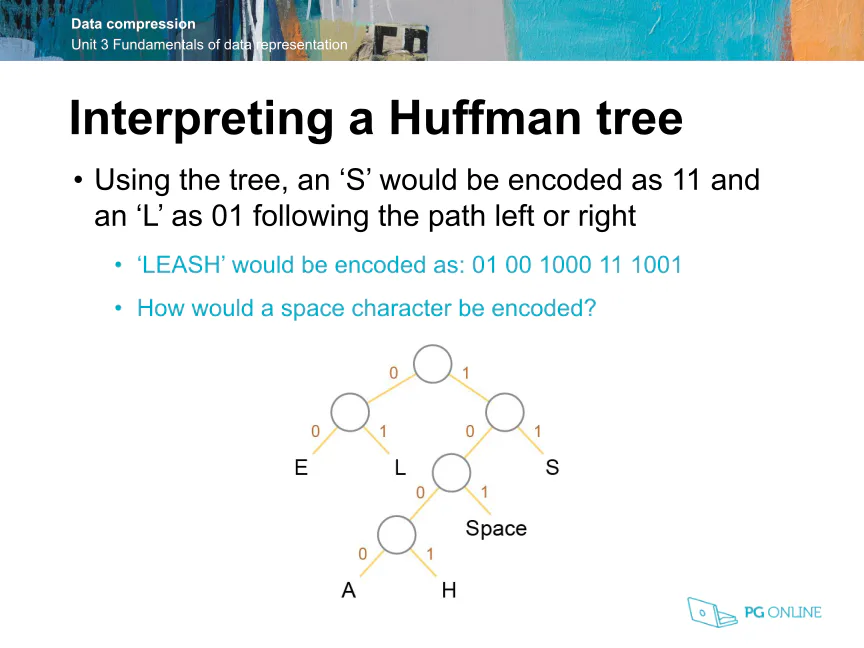 Data compression
Unit 3 Fundamentals of data representation

Interpreting a Huffman tree

• Using the tree, an ‘S’ would be encoded as 11 and an ‘L’ as 01 following the path left or right

• ‘LEASH’ would be encoded as: 01 00 1000 11 1001

• How would a space character be encoded?

0 1
0 1 0 1
E L S
0 1
Space
0 1
A H

PG ONLINE